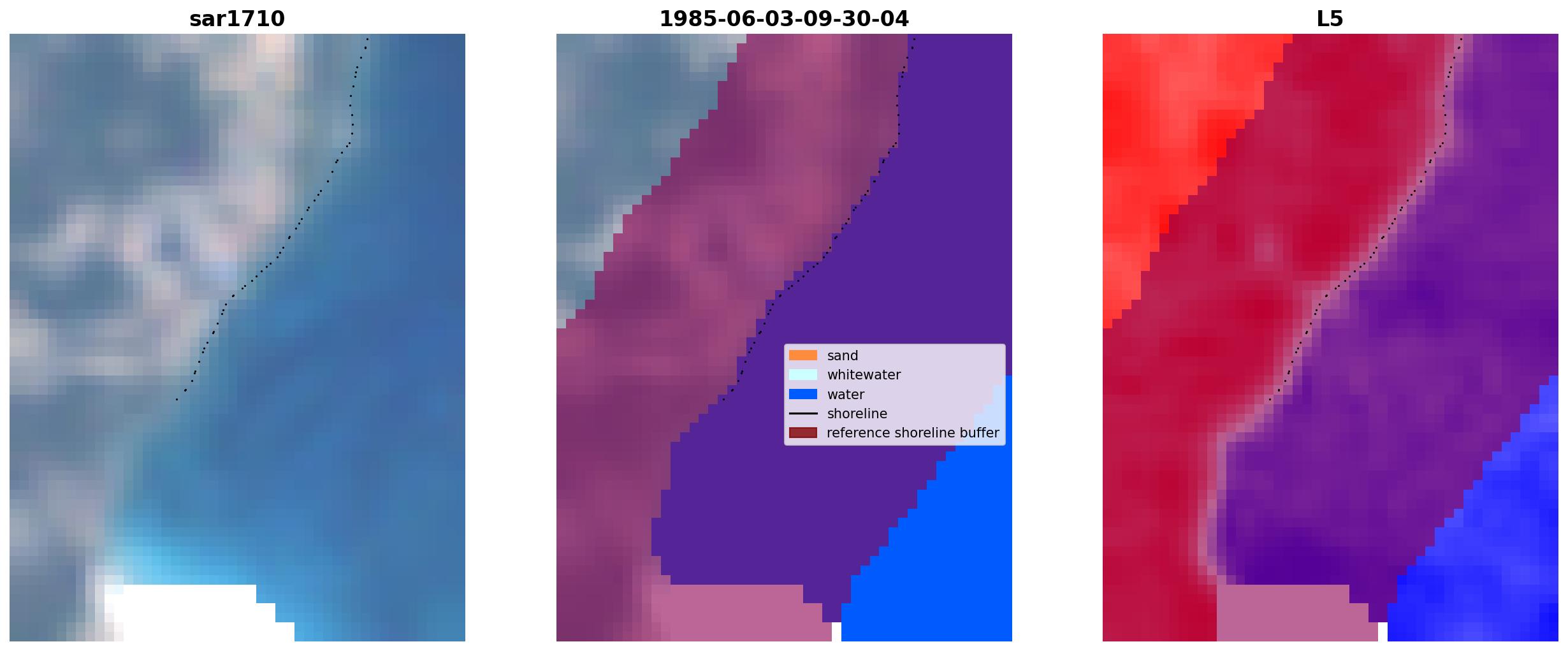 sar1710

1985-06-03-09-30-04

sand
whitewater
water
shoreline
reference shoreline buffer

L5